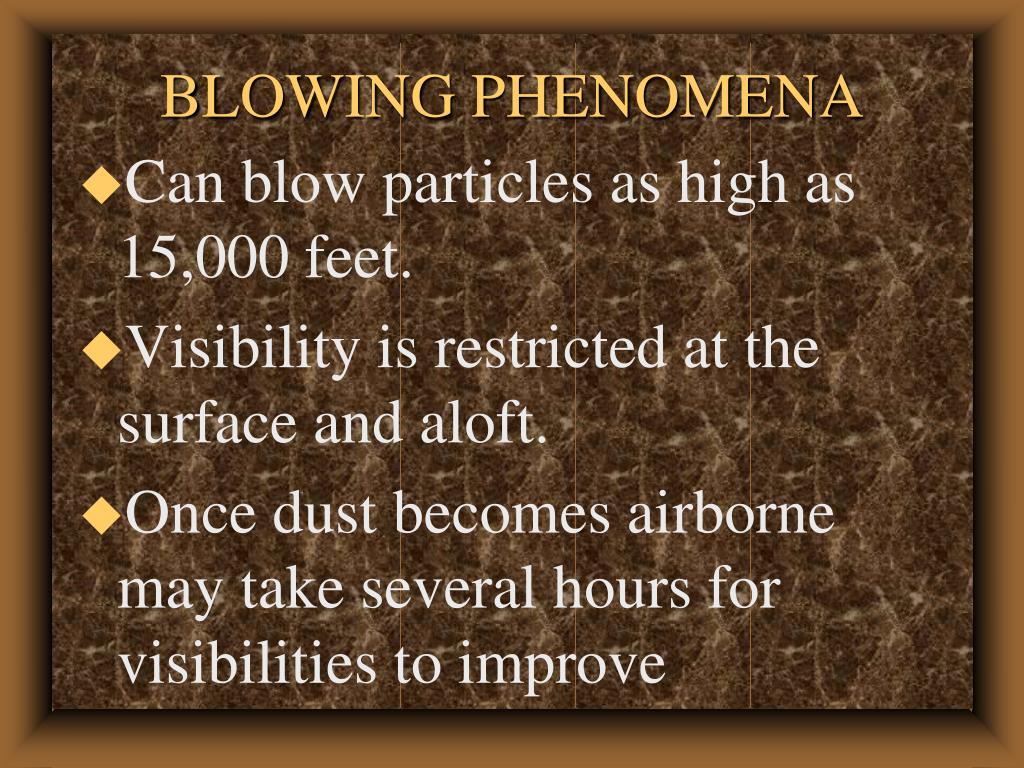 BLOWING PHENOMENA

◆Can blow particles as high as 15,000 feet.

◆Visibility is restricted at the surface and aloft.

◆Once dust becomes airborne may take several hours for visibilities to improve